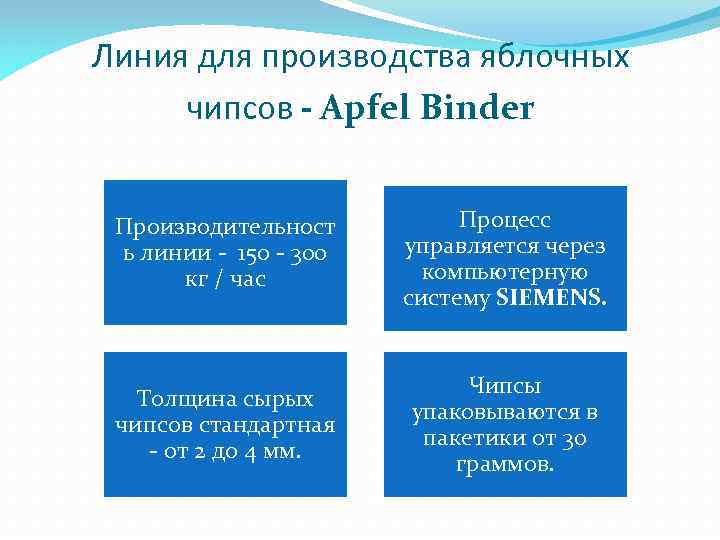 Линия для производства яблочных чипсов - Apfel Binder

Производительность линии - 150 - 300 кг / час

Процесс управляется через компьютерную систему SIEMENS.

Толщина сырых чипсов стандартная - от 2 до 4 мм.

Чипсы упаковываются в пакетики от 30 граммов.